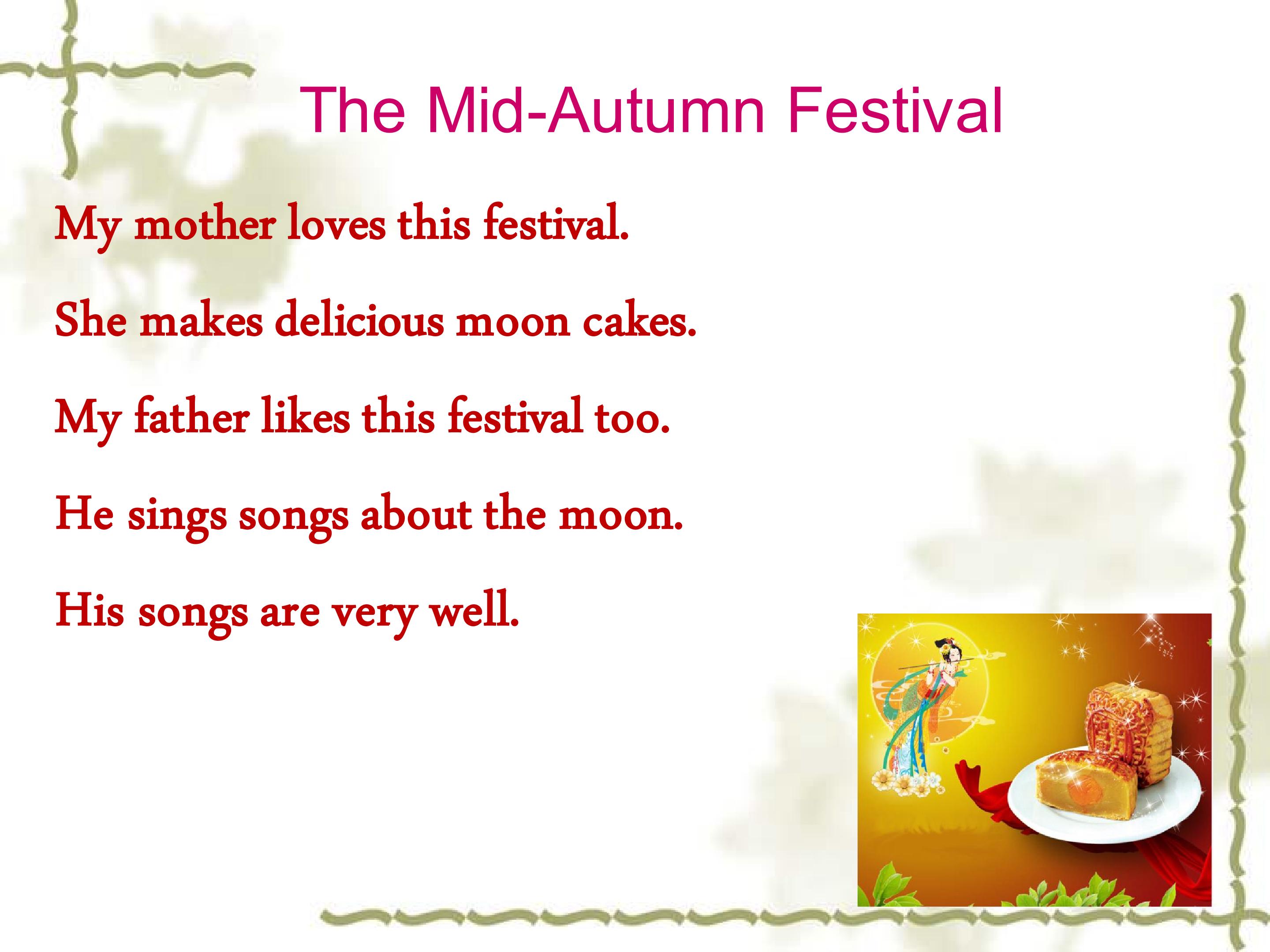 The Mid-Autumn Festival

My mother loves this festival.

She makes delicious moon cakes.

My father likes this festival too.

He sings songs about the moon.

His songs are very well.